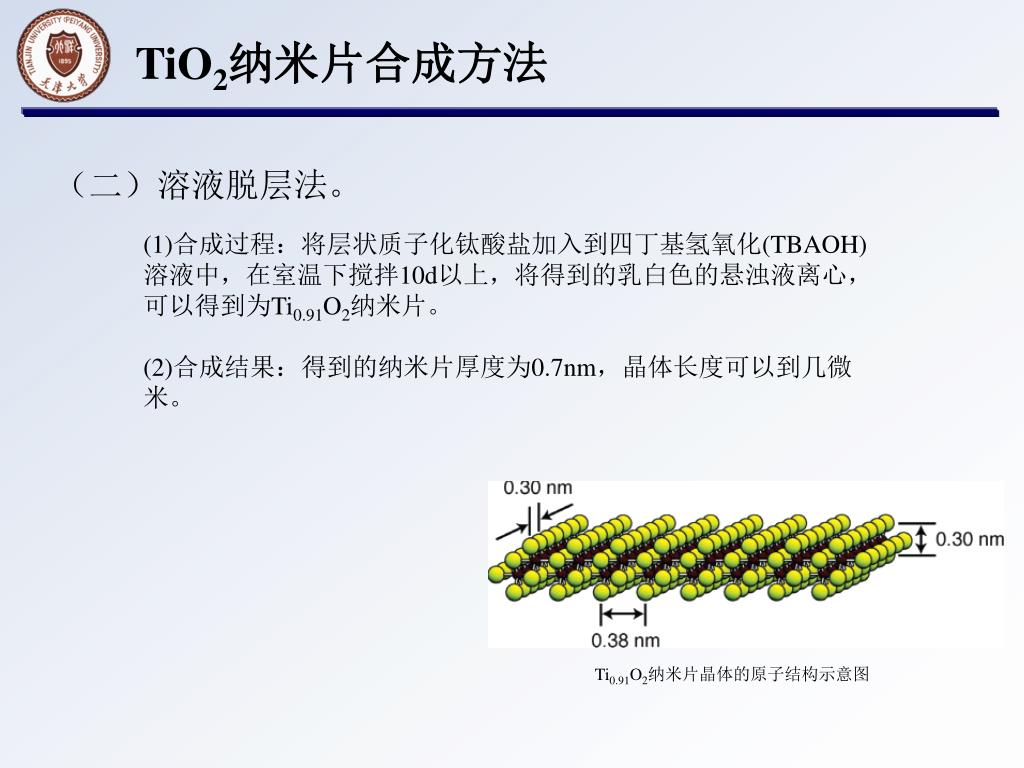 TIANJIN UNIVERSITY (PEIYANG UNIVERSITY) 1895 天津大学

$TiO_2$纳米片合成方法

（二）溶液脱层法。

(1)合成过程：将层状质子化钛酸盐加入到四丁基氢氧化(TBAOH)溶液中，在室温下搅拌10d以上，将得到的乳白色的悬浊液离心，可以得到为$Ti_{0.91}O_2$纳米片。

(2)合成结果：得到的纳米片厚度为0.7nm，晶体长度可以到几微米。

0.30 nm

0.30 nm

0.38 nm

$Ti_{0.91}O_2$纳米片晶体的原子结构示意图